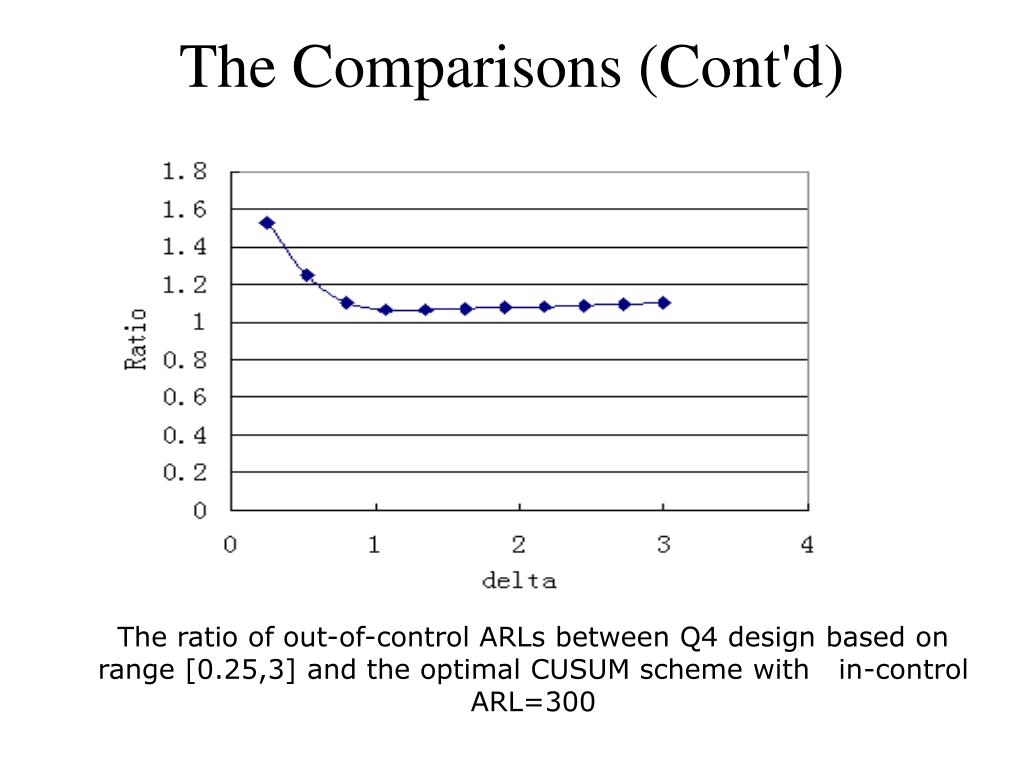 The Comparisons (Cont'd)

1.8
1.6
1.4
1.2
1
0.8
0.6
0.4
0.2
0

Ratio

0 1 2 3 4

delta

The ratio of out-of-control ARLs between Q4 design based on range [0.25,3] and the optimal CUSUM scheme with in-control ARL=300